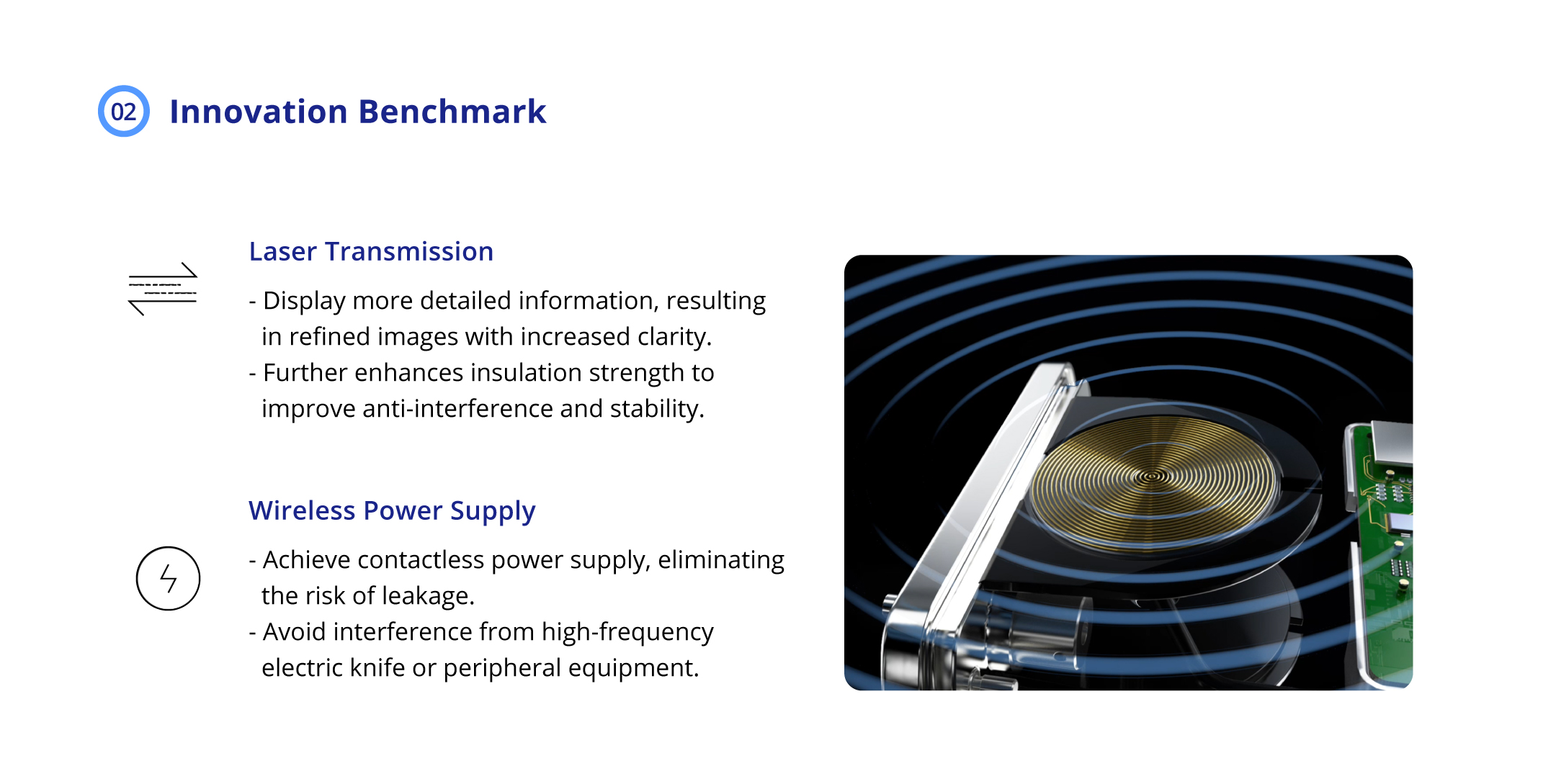 02 Innovation Benchmark

Laser Transmission

- Display more detailed information, resulting in refined images with increased clarity.
- Further enhances insulation strength to improve anti-interference and stability.

Wireless Power Supply

- Achieve contactless power supply, eliminating the risk of leakage.
- Avoid interference from high-frequency electric knife or peripheral equipment.